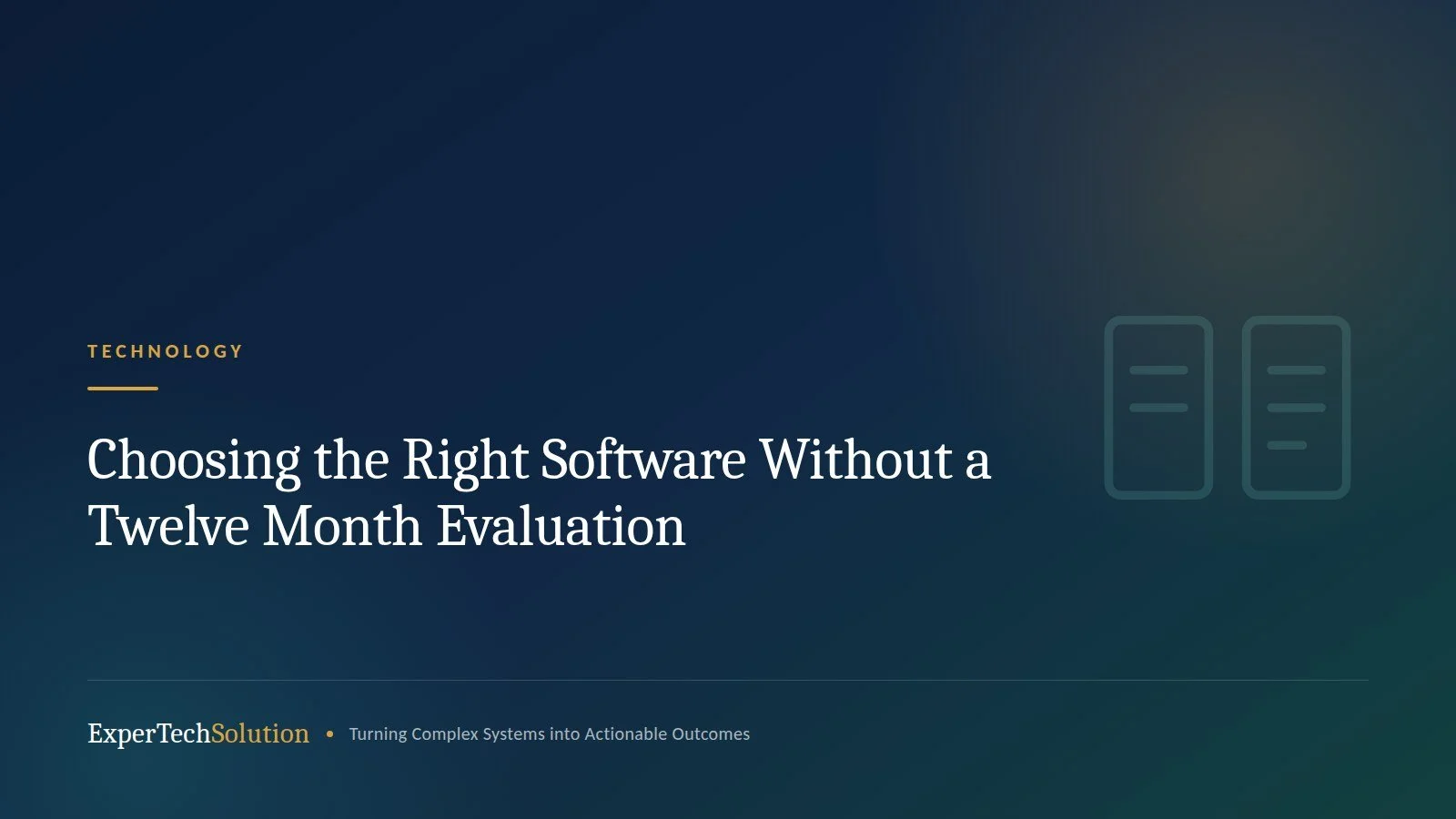 TECHNOLOGY

Choosing the Right Software Without a Twelve Month Evaluation

ExperTechSolution • Turning Complex Systems into Actionable Outcomes